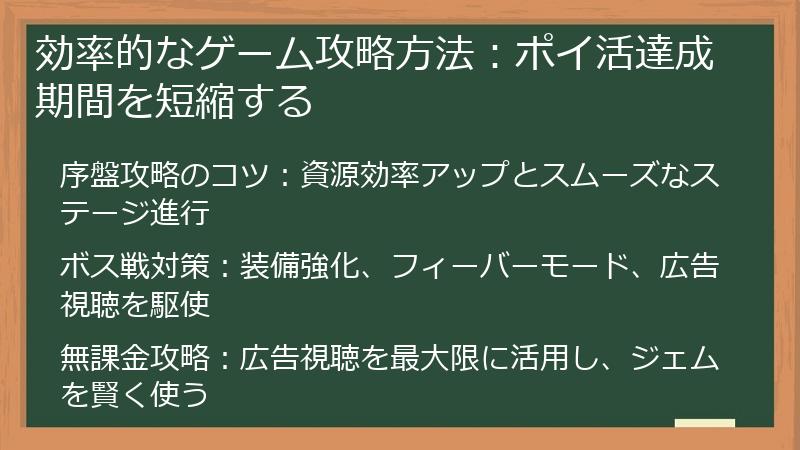 効率的なゲーム攻略方法：ポイ活達成期間を短縮する

序盤攻略のコツ：資源効率アップとスムーズなステージ進行

ボス戦対策：装備強化、フィーバーモード、広告視聴を駆使

無課金攻略：広告視聴を最大限に活用し、ジェムを賢く使う